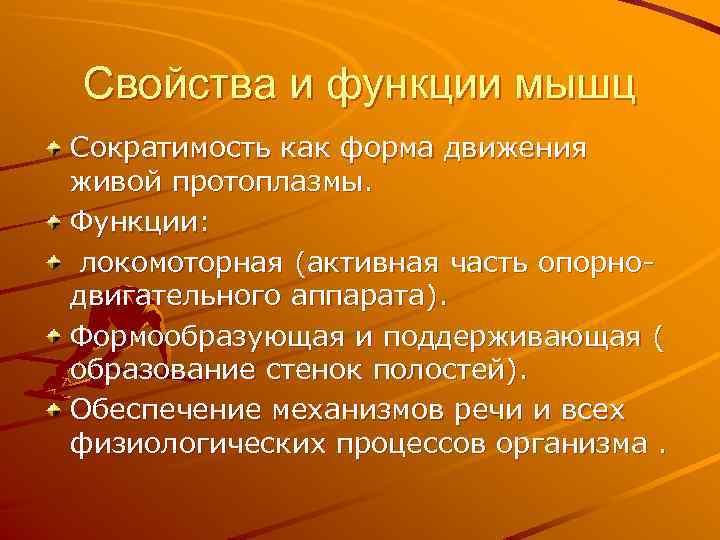 Свойства и функции мышц

Сократимость как форма движения живой протоплазмы.

Функции:

локомоторная (активная часть опорно-двигательного аппарата).

Формообразующая и поддерживающая ( образование стенок полостей).

Обеспечение механизмов речи и всех физиологических процессов организма .